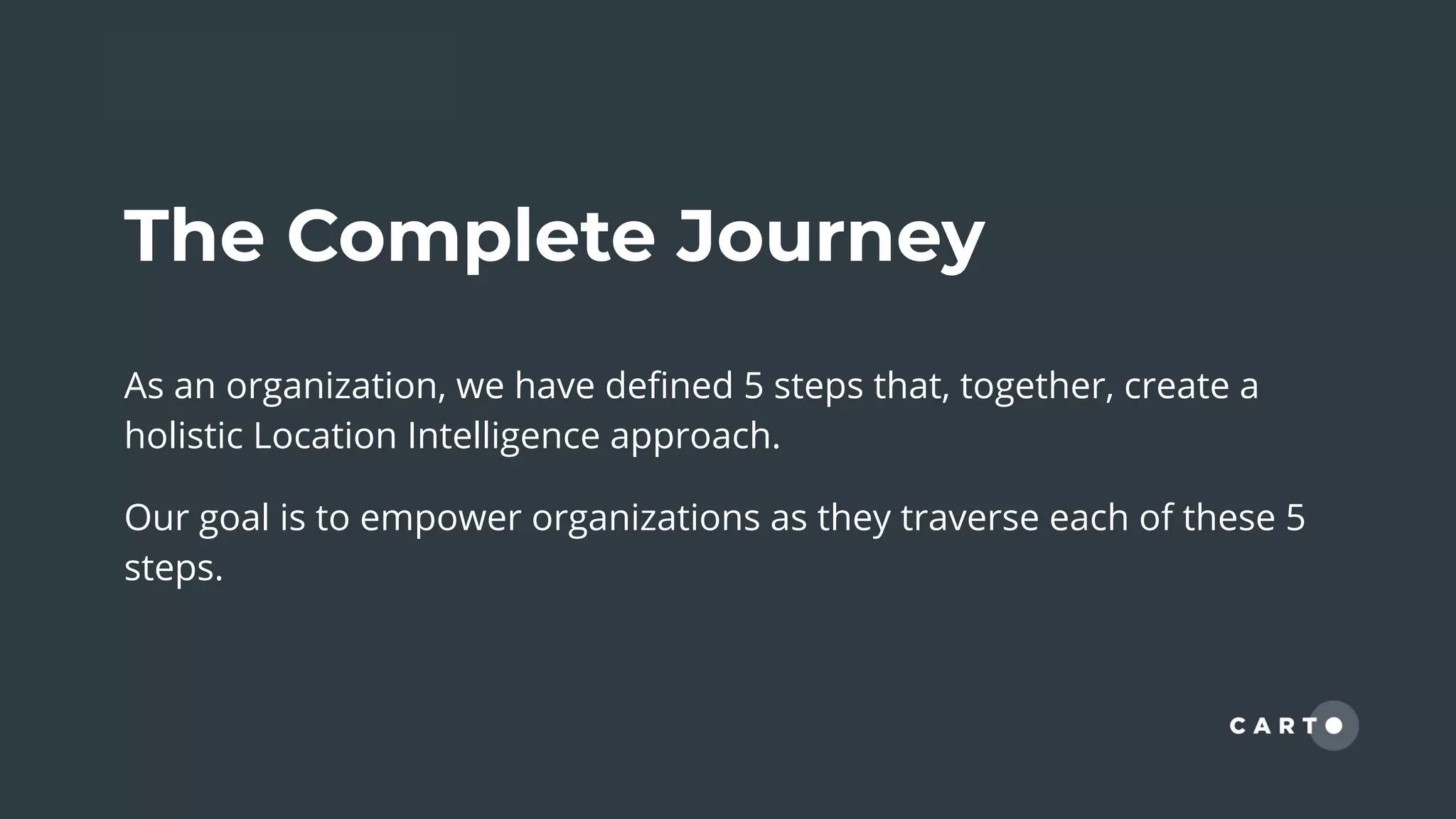 The Complete Journey

As an organization, we have defined 5 steps that, together, create a holistic Location Intelligence approach.

Our goal is to empower organizations as they traverse each of these 5 steps.

CARTO